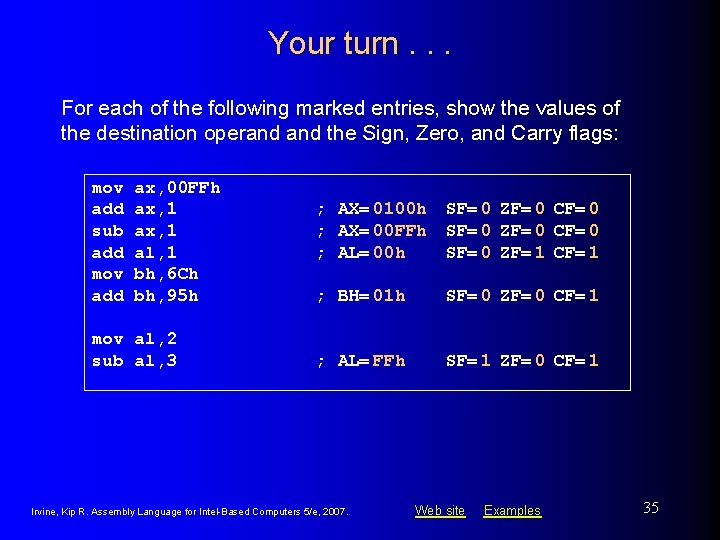 Your turn . . .

For each of the following marked entries, show the values of the destination operand and the Sign, Zero, and Carry flags:

mov ax,00FFh
add ax,1 ; AX= 0100h SF= 0 ZF= 0 CF= 0
sub ax,1 ; AX= 00FFh SF= 0 ZF= 0 CF= 0
add al,1 ; AL= 00h SF= 0 ZF= 1 CF= 1
mov bh,6Ch
add bh,95h ; BH= 01h SF= 0 ZF= 0 CF= 1

mov al,2
sub al,3 ; AL= FFh SF= 1 ZF= 0 CF= 1

Irvine, Kip R. Assembly Language for Intel-Based Computers 5/e, 2007.

Web site Examples

35